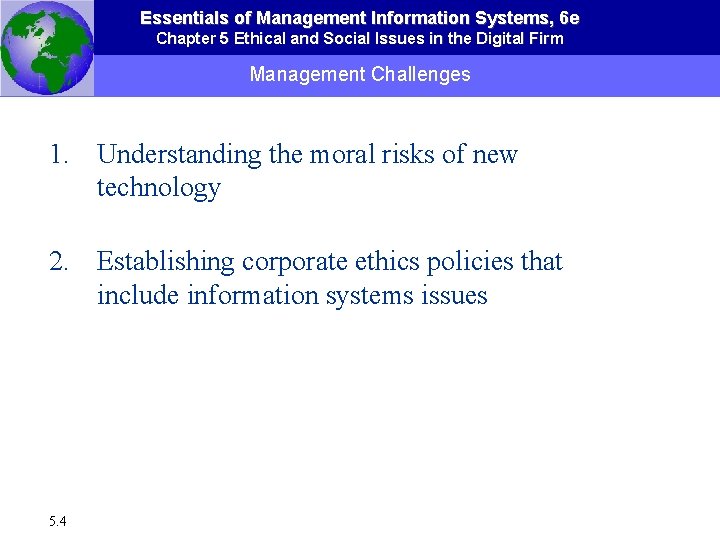 Essentials of Management Information Systems, 6e
Chapter 5 Ethical and Social Issues in the Digital Firm

Management Challenges

1. Understanding the moral risks of new technology

2. Establishing corporate ethics policies that include information systems issues

5.4